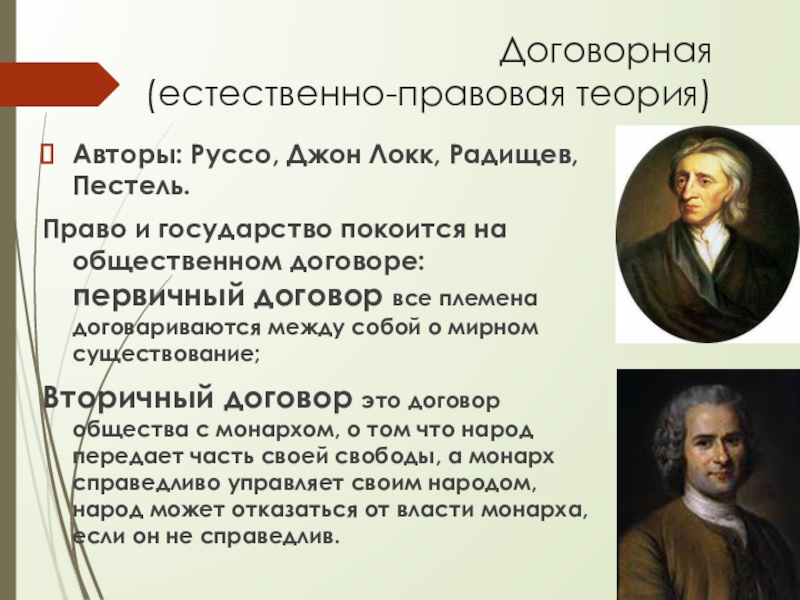 Договорная (естественно-правовая теория)

Авторы: Руссо, Джон Локк, Радищев, Пестель.

Право и государство покоится на общественном договоре: первичный договор все племена договариваются между собой о мирном существование;

Вторичный договор это договор общества с монархом, о том что народ передает часть своей свободы, а монарх справедливо управляет своим народом, народ может отказаться от власти монарха, если он не справедлив.